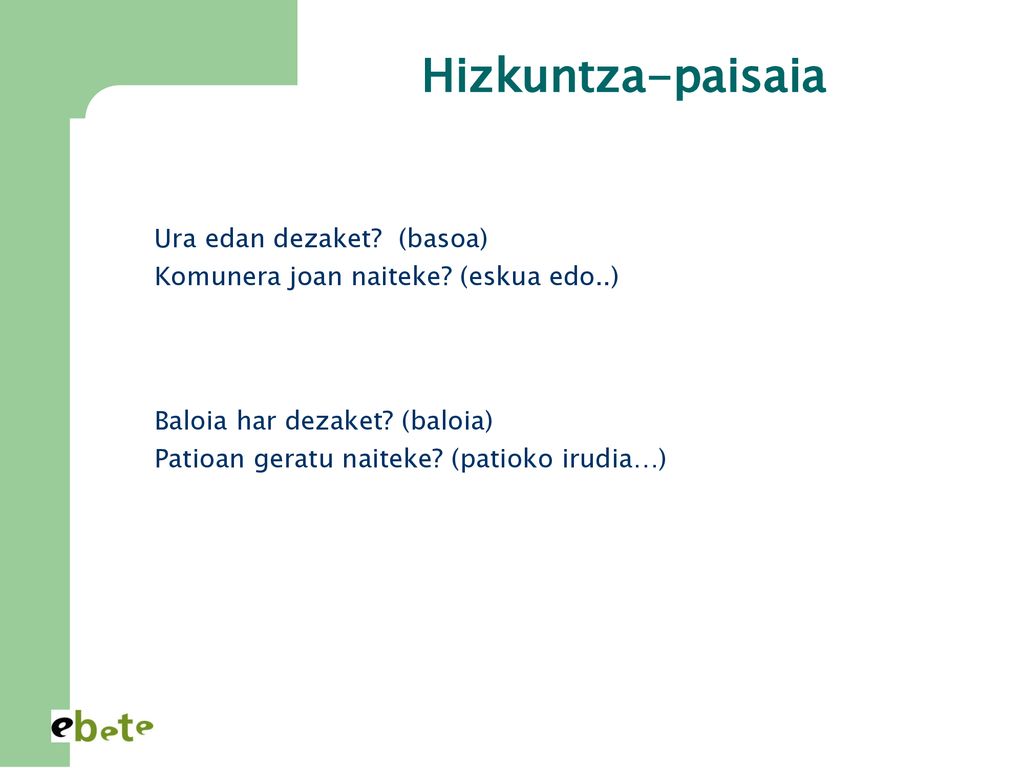 Hizkuntza-paisaia

Ura edan dezaket? (basoa)
Komunera joan naiteke? (eskua edo..)

Baloia har dezaket? (baloia)
Patioan geratu naiteke? (patioko irudia…)

ebete